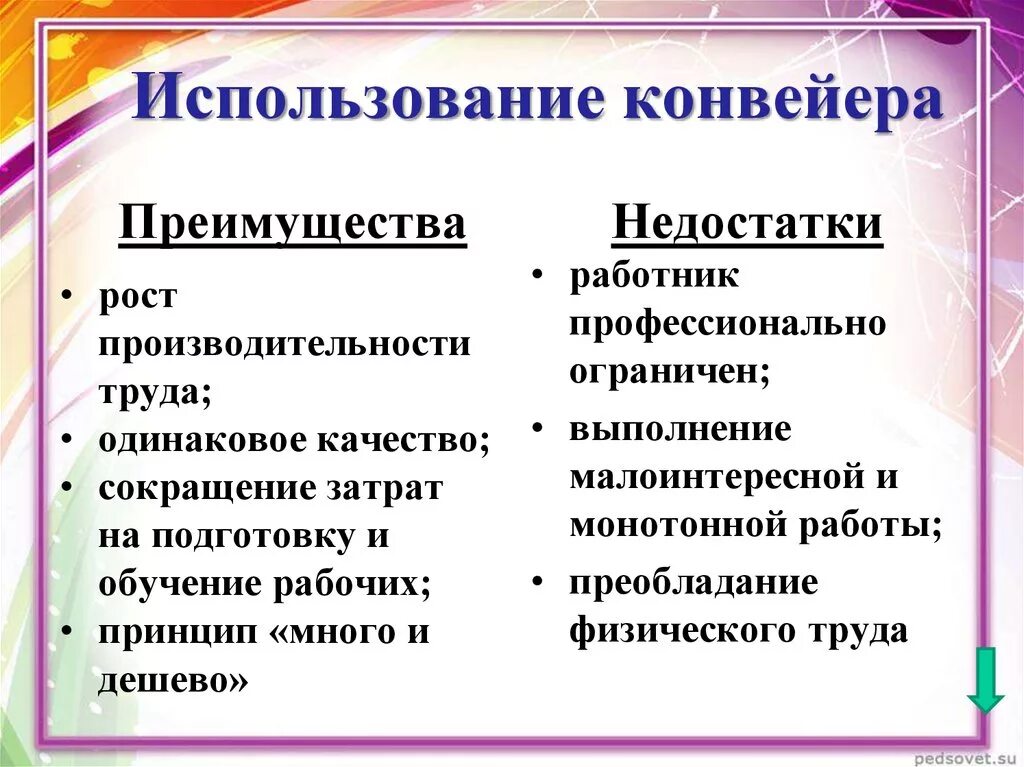 Использование конвейера

Преимущества

• рост производительности труда;
• одинаковое качество;
• сокращение затрат на подготовку и обучение рабочих;
• принцип «много и дешево»

Недостатки

• работник профессионально ограничен;
• выполнение малоинтересной и монотонной работы;
• преобладание физического труда

pedsovet.su